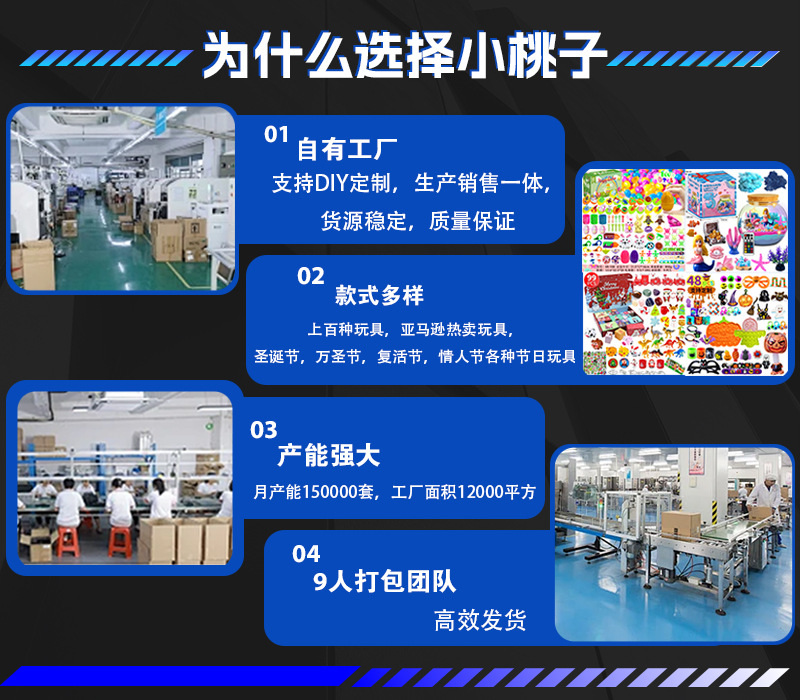 为什么选择小桃子

01
自有工厂
支持DIY定制，生产销售一体，
货源稳定，质量保证

02
款式多样
上百种玩具，亚马逊热卖玩具，
圣诞节，万圣节，复活节，情人节各种节日玩具

48

03
产能强大
月产能150000套，工厂面积12000平方

04
9人打包团队
高效发货